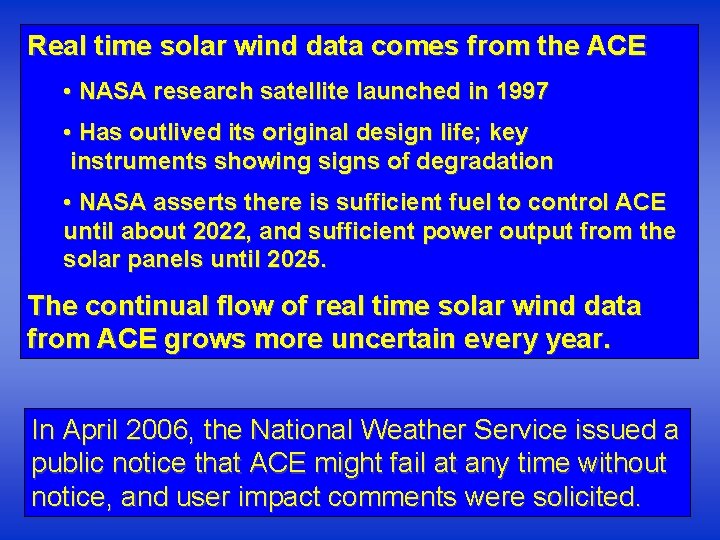 Real time solar wind data comes from the ACE

• NASA research satellite launched in 1997

• Has outlived its original design life; key instruments showing signs of degradation

• NASA asserts there is sufficient fuel to control ACE until about 2022, and sufficient power output from the solar panels until 2025.

The continual flow of real time solar wind data from ACE grows more uncertain every year.

In April 2006, the National Weather Service issued a public notice that ACE might fail at any time without notice, and user impact comments were solicited.